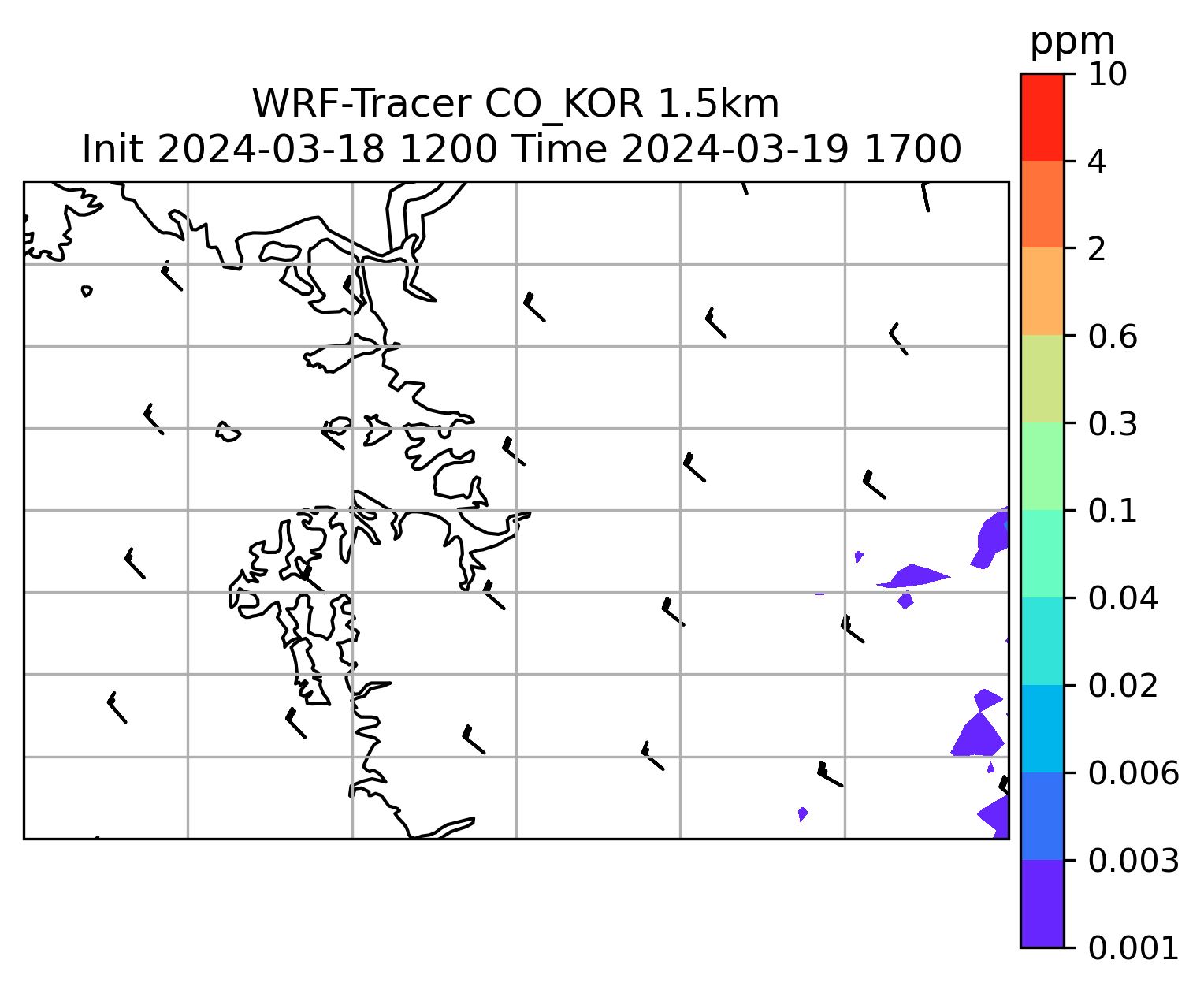 WRF-Tracer CO_KOR 1.5km
Init 2024-03-18 1200 Time 2024-03-19 1700

ppm
10
4
2
0.6
0.3
0.1
0.04
0.02
0.006
0.003
0.001